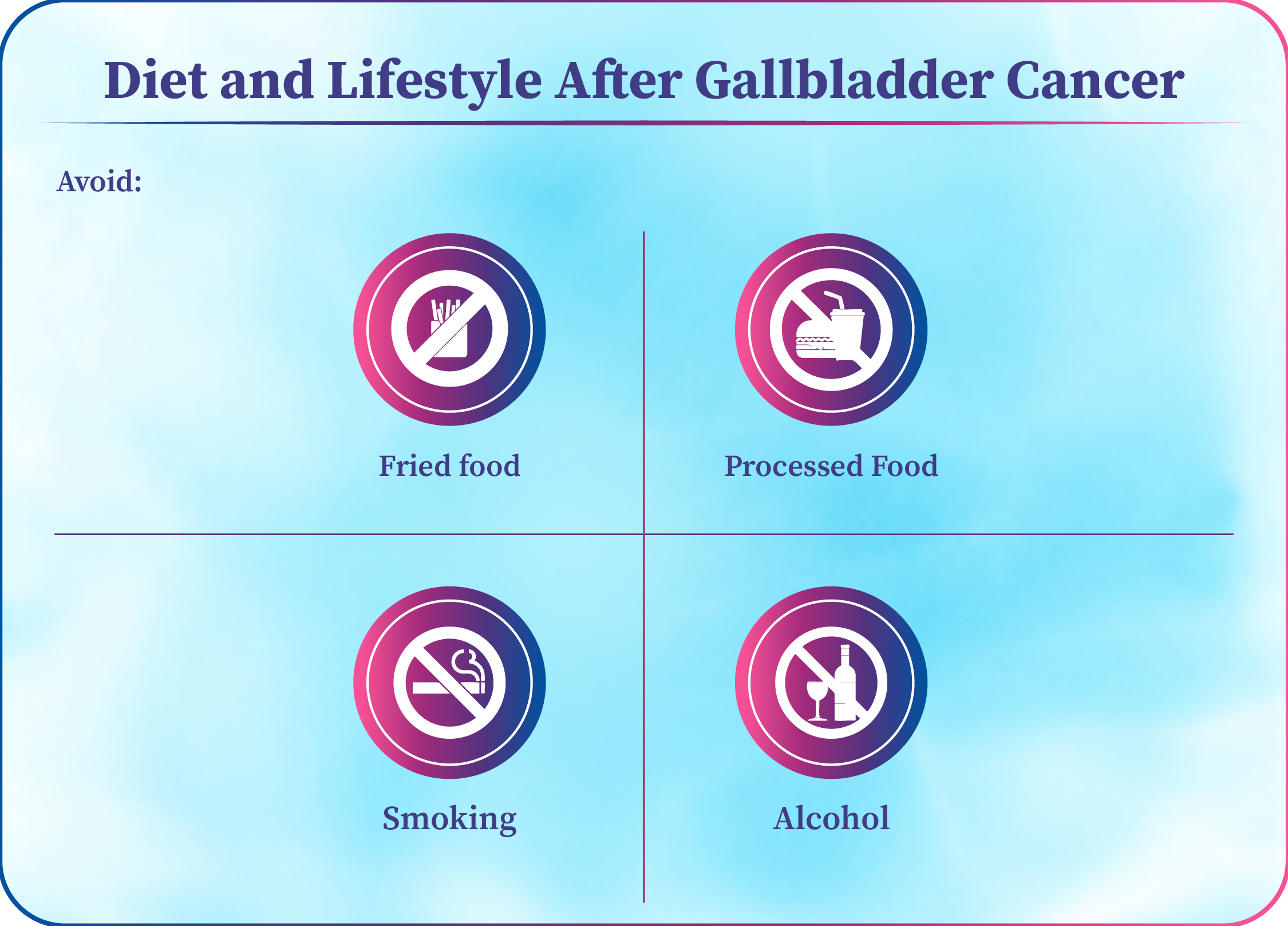 Diet and Lifestyle After Gallbladder Cancer

Avoid:

Fried food

Processed Food

Smoking

Alcohol